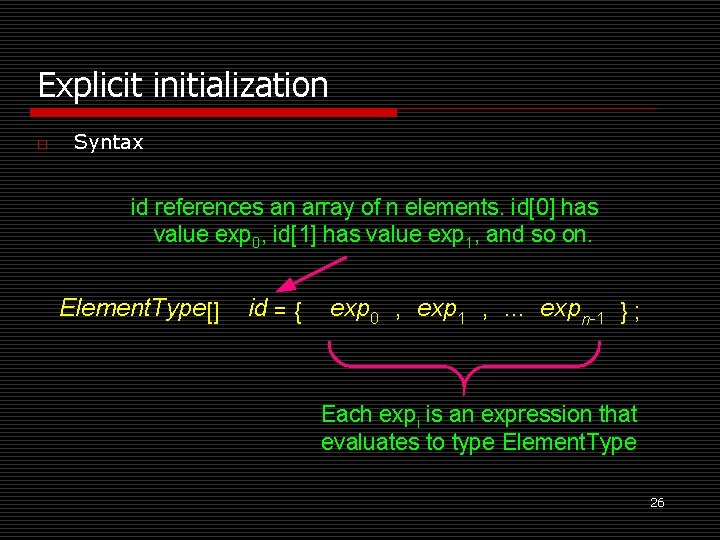 Explicit initialization

Syntax

id references an array of n elements. id[0] has value $exp_0$, id[1] has value $exp_1$, and so on.

ElementType[] id = { $exp_0$ , $exp_1$ , ... $exp_{n-1}$ } ;

Each $exp_i$ is an expression that evaluates to type ElementType

26